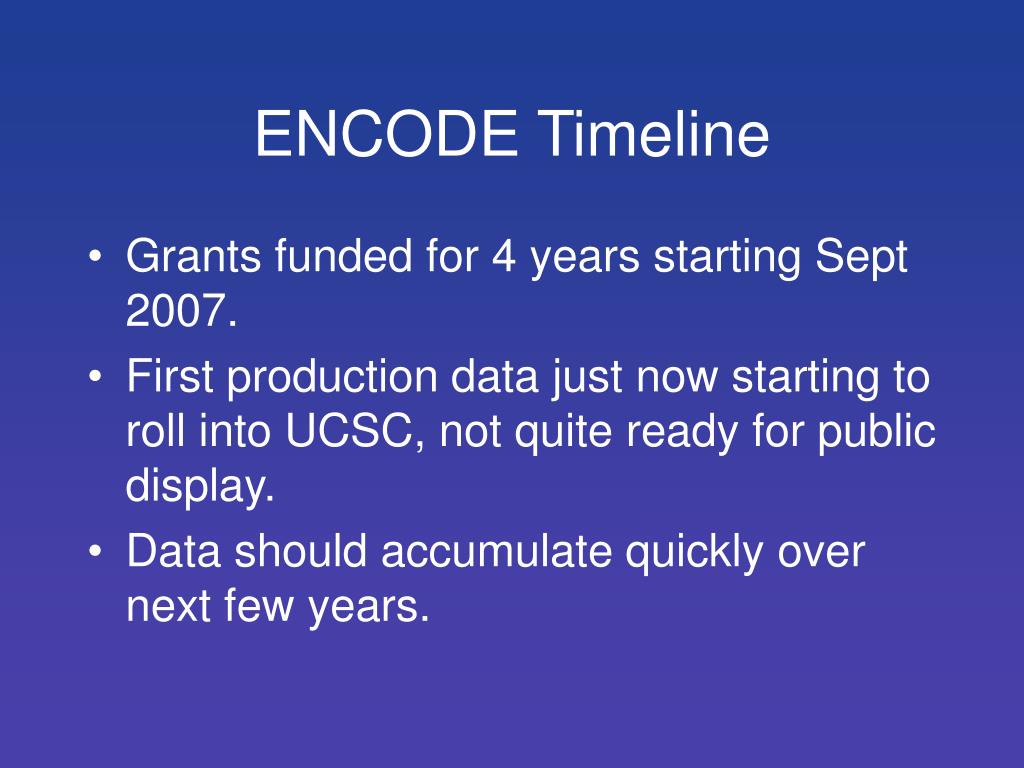 ENCODE Timeline

• Grants funded for 4 years starting Sept 2007.
• First production data just now starting to roll into UCSC, not quite ready for public display.
• Data should accumulate quickly over next few years.